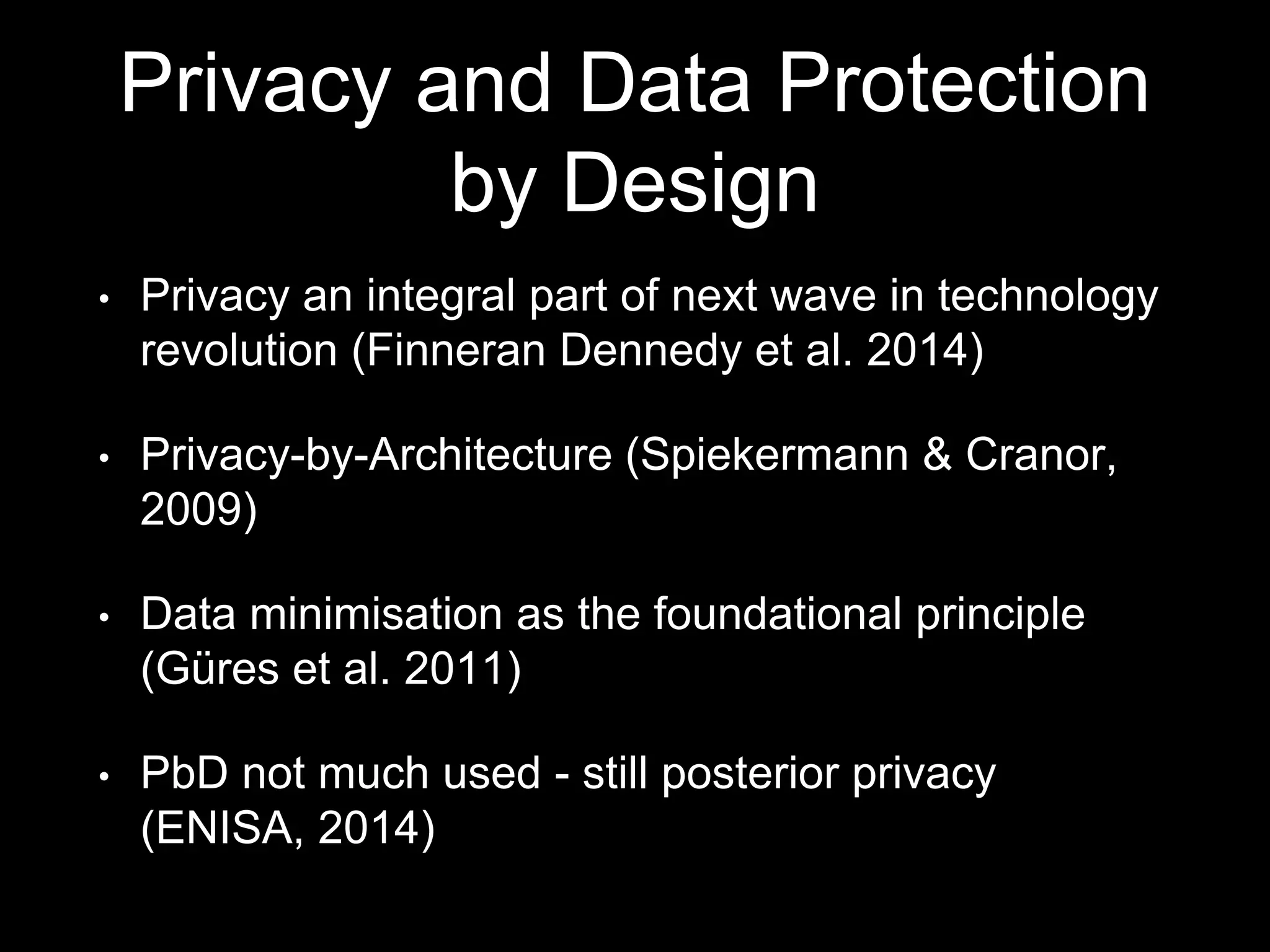 Privacy and Data Protection by Design

• Privacy an integral part of next wave in technology revolution (Finneran Dennedy et al. 2014)

• Privacy-by-Architecture (Spiekermann & Cranor, 2009)

• Data minimisation as the foundational principle (Güres et al. 2011)

• PbD not much used - still posterior privacy (ENISA, 2014)